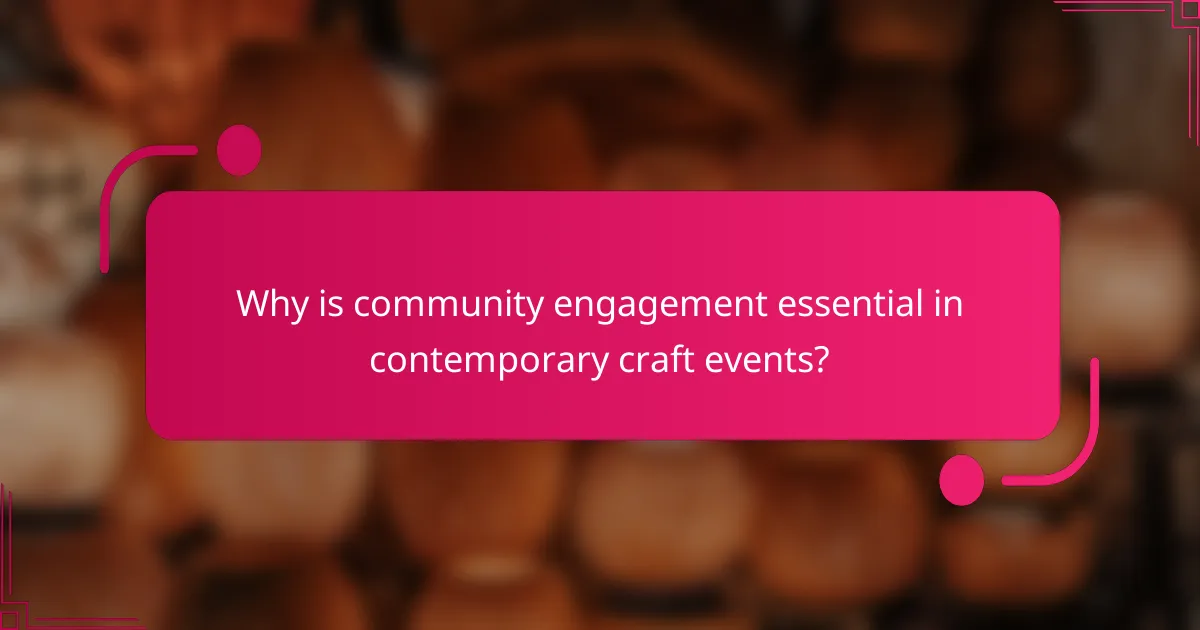 Why is community engagement essential in contemporary craft events?